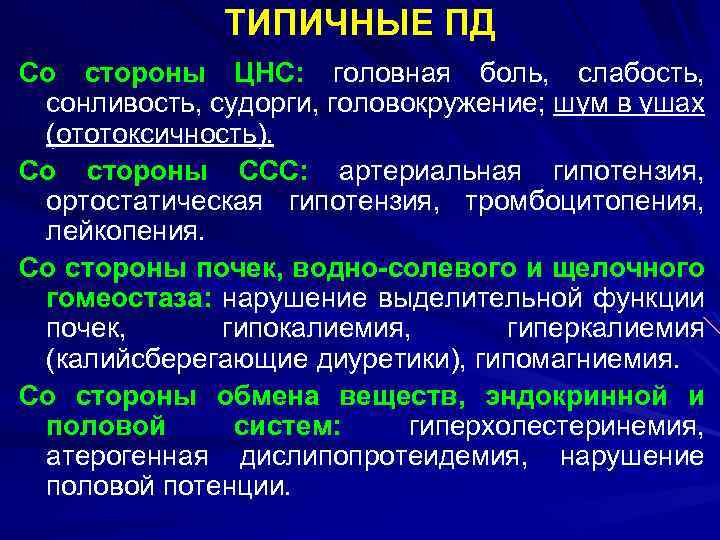 ТИПИЧНЫЕ ПД

Со стороны ЦНС: головная боль, слабость, сонливость, судорги, головокружение; шум в ушах (ототоксичность).

Со стороны ССС: артериальная гипотензия, ортостатическая гипотензия, тромбоцитопения, лейкопения.

Со стороны почек, водно-солевого и щелочного гомеостаза: нарушение выделительной функции почек, гипокалиемия, гиперкалиемия (калийсберегающие диуретики), гипомагниемия.

Со стороны обмена веществ, эндокринной и половой систем: гиперхолестеринемия, атерогенная дислипопротеидемия, нарушение половой потенции.